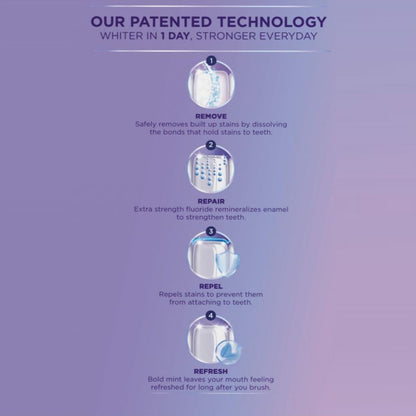 OUR PATENTED TECHNOLOGY
WHITER IN 1 DAY, STRONGER EVERYDAY

1

REMOVE
Safely removes built up stains by dissolving the bonds that hold stains to teeth.

2

REPAIR
Extra strength fluoride remineralizes enamel to strengthen teeth.

3

REPEL
Repels stains to prevent them from attaching to teeth.

4

REFRESH
Bold mint leaves your mouth feeling refreshed for long after you brush.